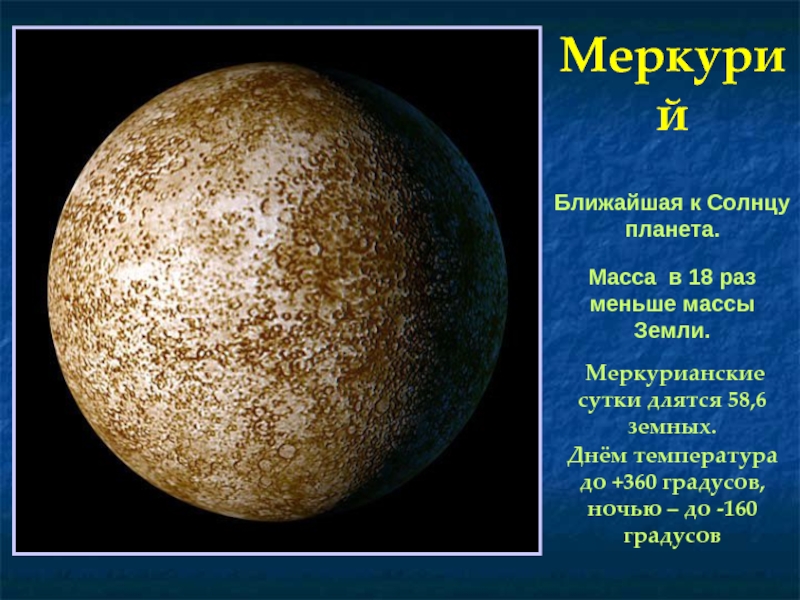 Меркурий

Ближайшая к Солнцу планета.

Масса в 18 раз меньше массы Земли.

Меркурианские сутки длятся 58,6 земных.
Днём температура до +360 градусов, ночью – до -160 градусов